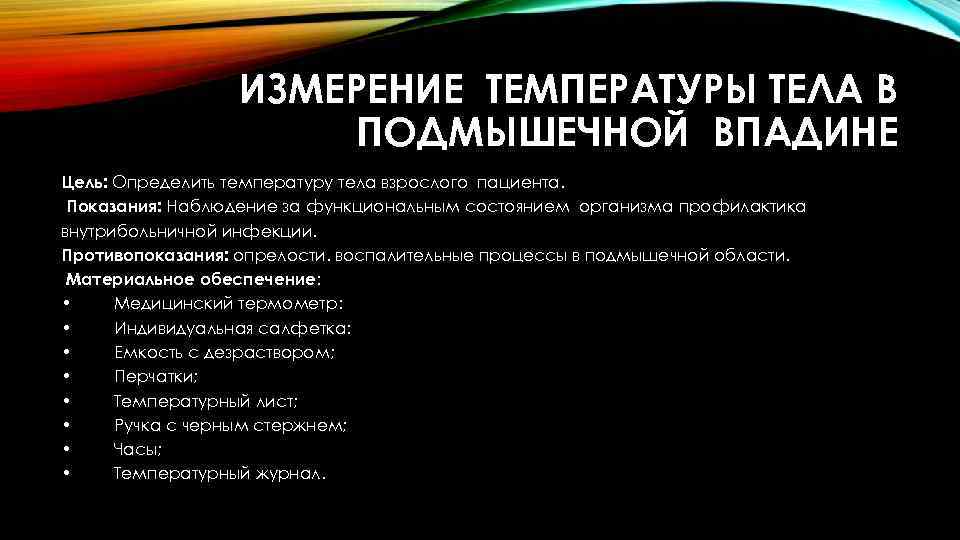 ИЗМЕРЕНИЕ ТЕМПЕРАТУРЫ ТЕЛА В ПОДМЫШЕЧНОЙ ВПАДИНЕ

Цель: Определить температуру тела взрослого пациента.
Показания: Наблюдение за функциональным состоянием организма профилактика внутрибольничной инфекции.
Противопоказания: опрелости. воспалительные процессы в подмышечной области.
Материальное обеспечение:
• Медицинский термометр:
• Индивидуальная салфетка:
• Емкость с дезраствором;
• Перчатки;
• Температурный лист;
• Ручка с черным стержнем;
• Часы;
• Температурный журнал.